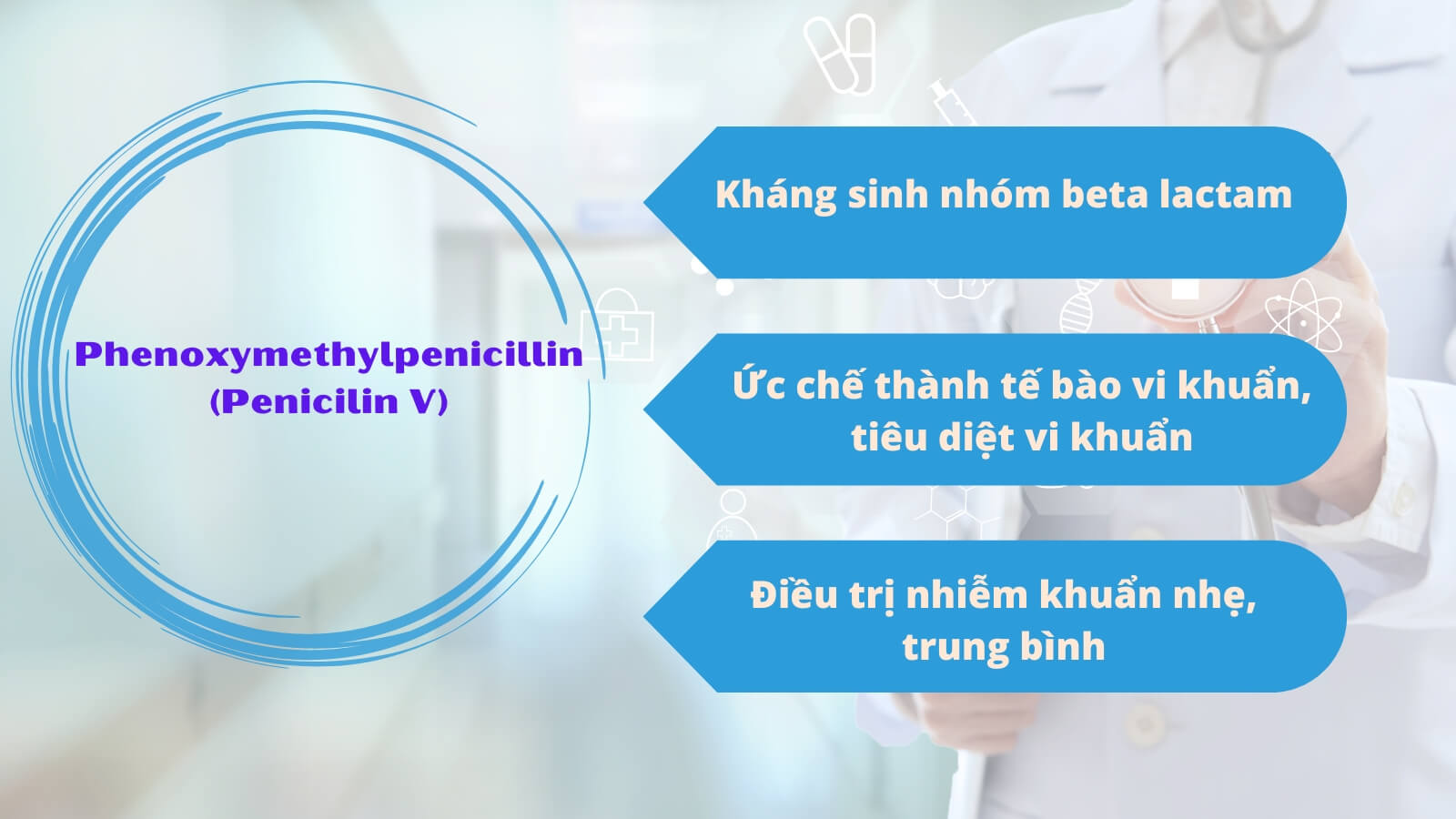 Phenoxymethylpenicillin (Penicilin V)

Kháng sinh nhóm beta lactam

Ức chế thành tế bào vi khuẩn, tiêu diệt vi khuẩn

Điều trị nhiễm khuẩn nhẹ, trung bình